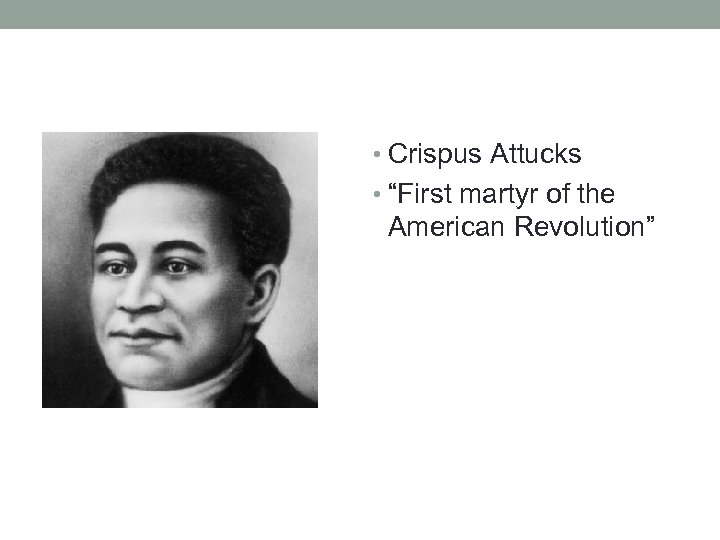 • Crispus Attucks
• “First martyr of the American Revolution”